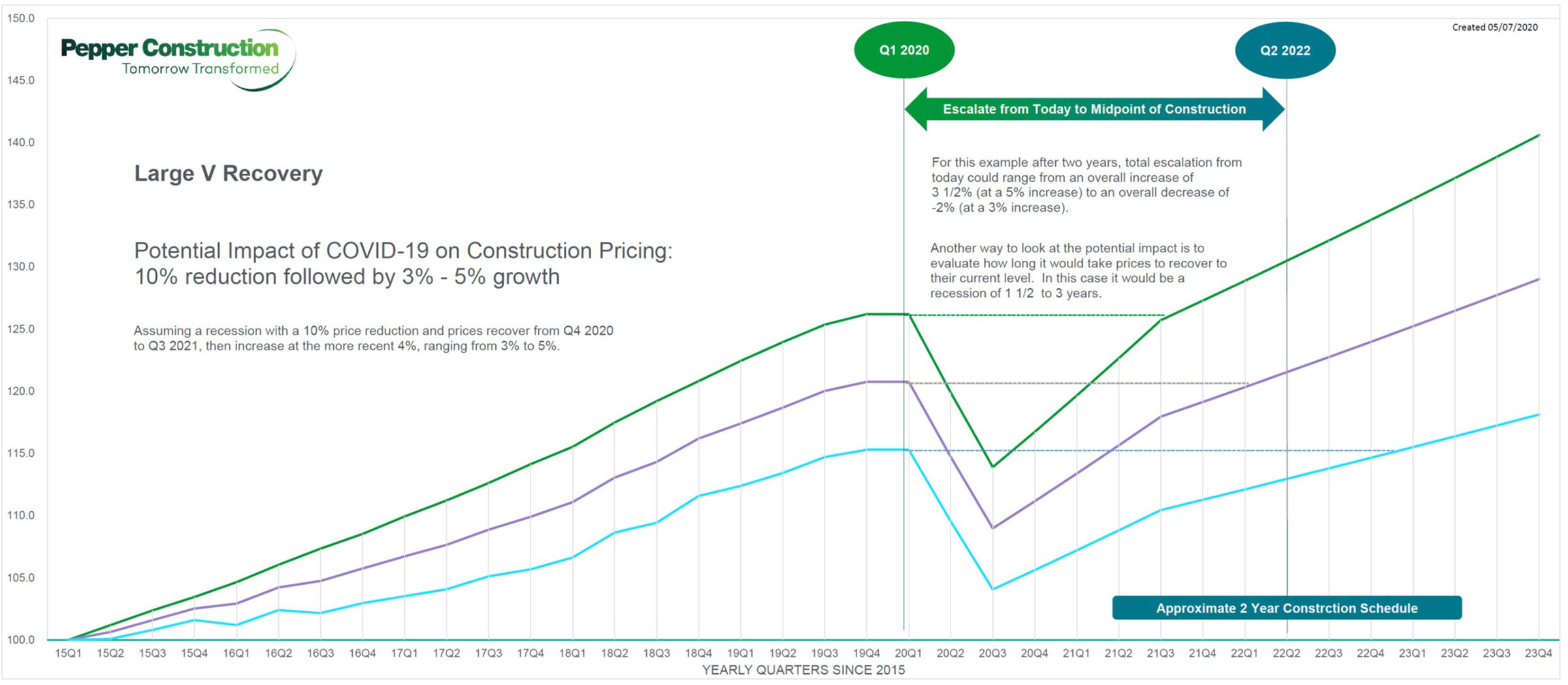 Pepper Construction
Tomorrow Transformed

Created 05/07/2020

Q1 2020

Q2 2022

Escalate from Today to Midpoint of Construction

Large V Recovery

Potential Impact of COVID-19 on Construction Pricing: 10% reduction followed by 3% - 5% growth

Assuming a recession with a 10% price reduction and prices recover from Q4 2020 to Q3 2021, then increase at the more recent 4%, ranging from 3% to 5%.

For this example after two years, total escalation from today could range from an overall increase of 3 1/2% (at a 5% increase) to an overall decrease of -2% (at a 3% increase).

Another way to look at the potential impact is to evaluate how long it would take prices to recover to their current level. In this case it would be a recession of 1 1/2 to 3 years.

Approximate 2 Year Constrction Schedule

150.0
145.0
140.0
135.0
130.0
125.0
120.0
115.0
110.0
105.0
100.0

15Q1 15Q2 15Q3 15Q4 16Q1 16Q2 16Q3 16Q4 17Q1 17Q2 17Q3 17Q4 18Q1 18Q2 18Q3 18Q4 19Q1 19Q2 19Q3 19Q4 20Q1 20Q2 20Q3 20Q4 21Q1 21Q2 21Q3 21Q4 22Q1 22Q2 22Q3 22Q4 23Q1 23Q2 23Q3 23Q4

YEARLY QUARTERS SINCE 2015